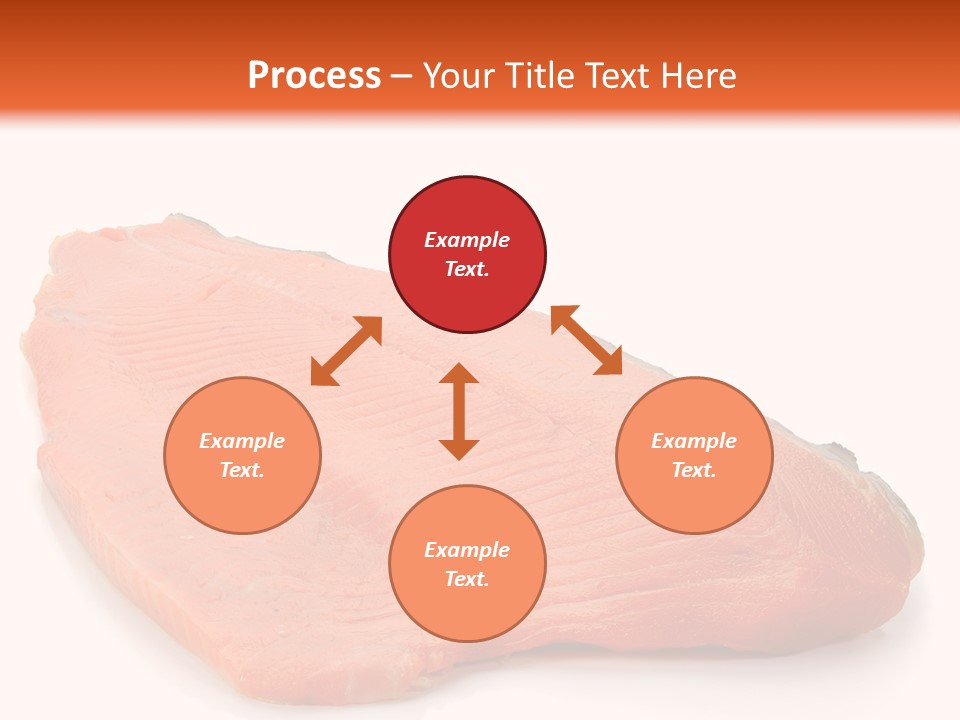 Process – Your Title Text Here

Example Text.

Example Text.

Example Text.

Example Text.